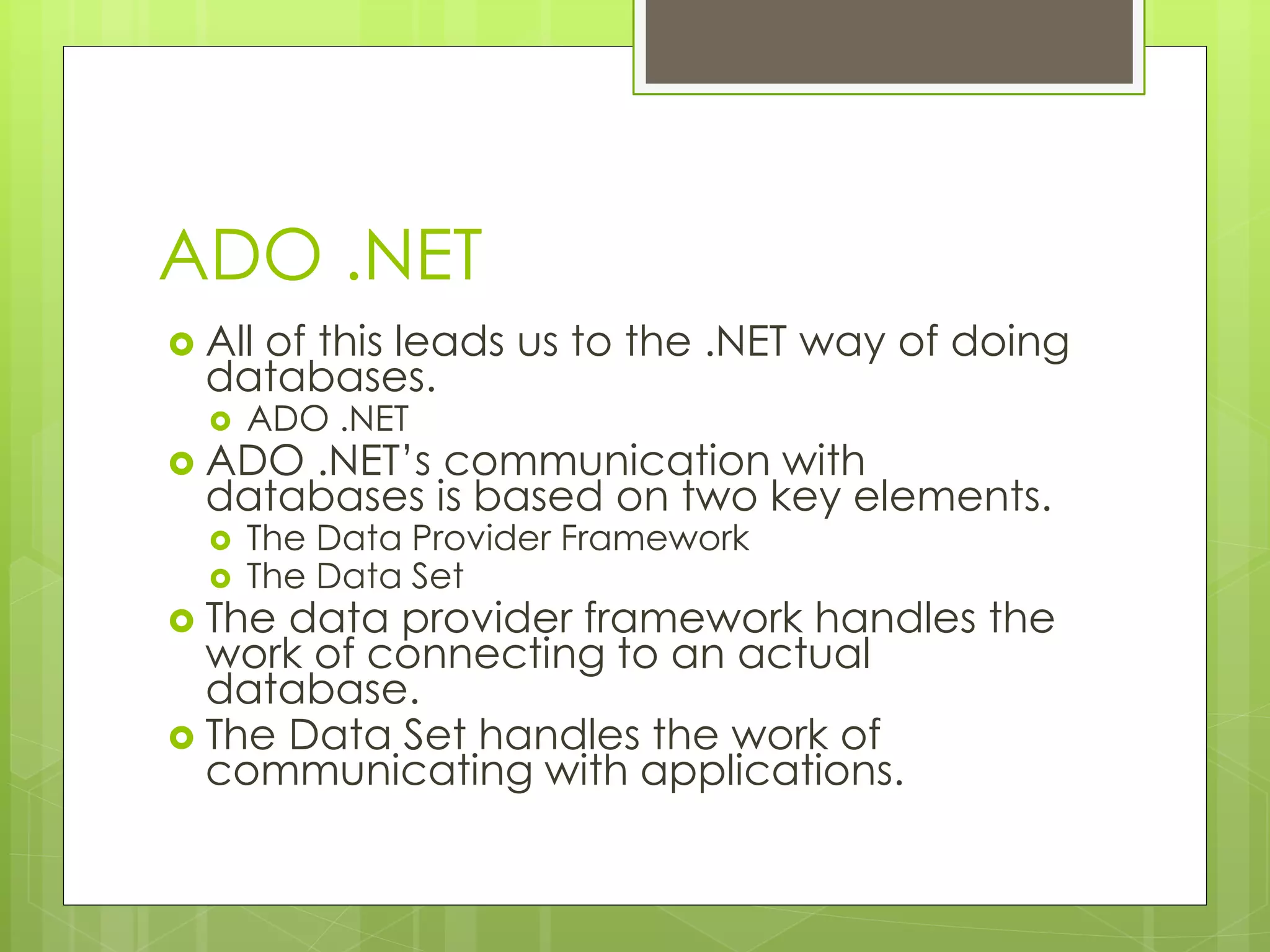 ADO .NET

All of this leads us to the .NET way of doing databases.

ADO .NET

ADO .NET's communication with databases is based on two key elements.

The Data Provider Framework

The Data Set

The data provider framework handles the work of connecting to an actual database.

The Data Set handles the work of communicating with applications.